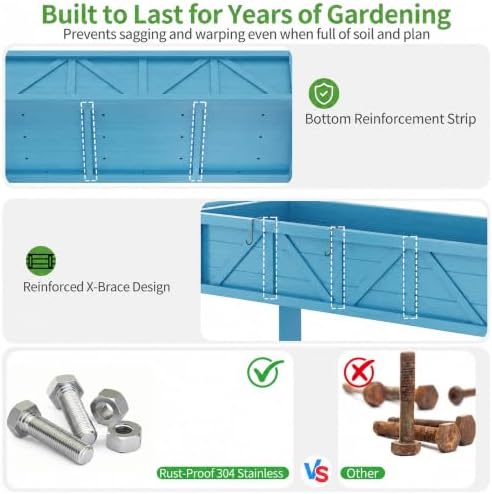 Built to Last for Years of Gardening
Prevents sagging and warping even when full of soil and plan

Bottom Reinforcement Strip

Reinforced X-Brace Design

Rust-Proof 304 Stainless

VS

Other